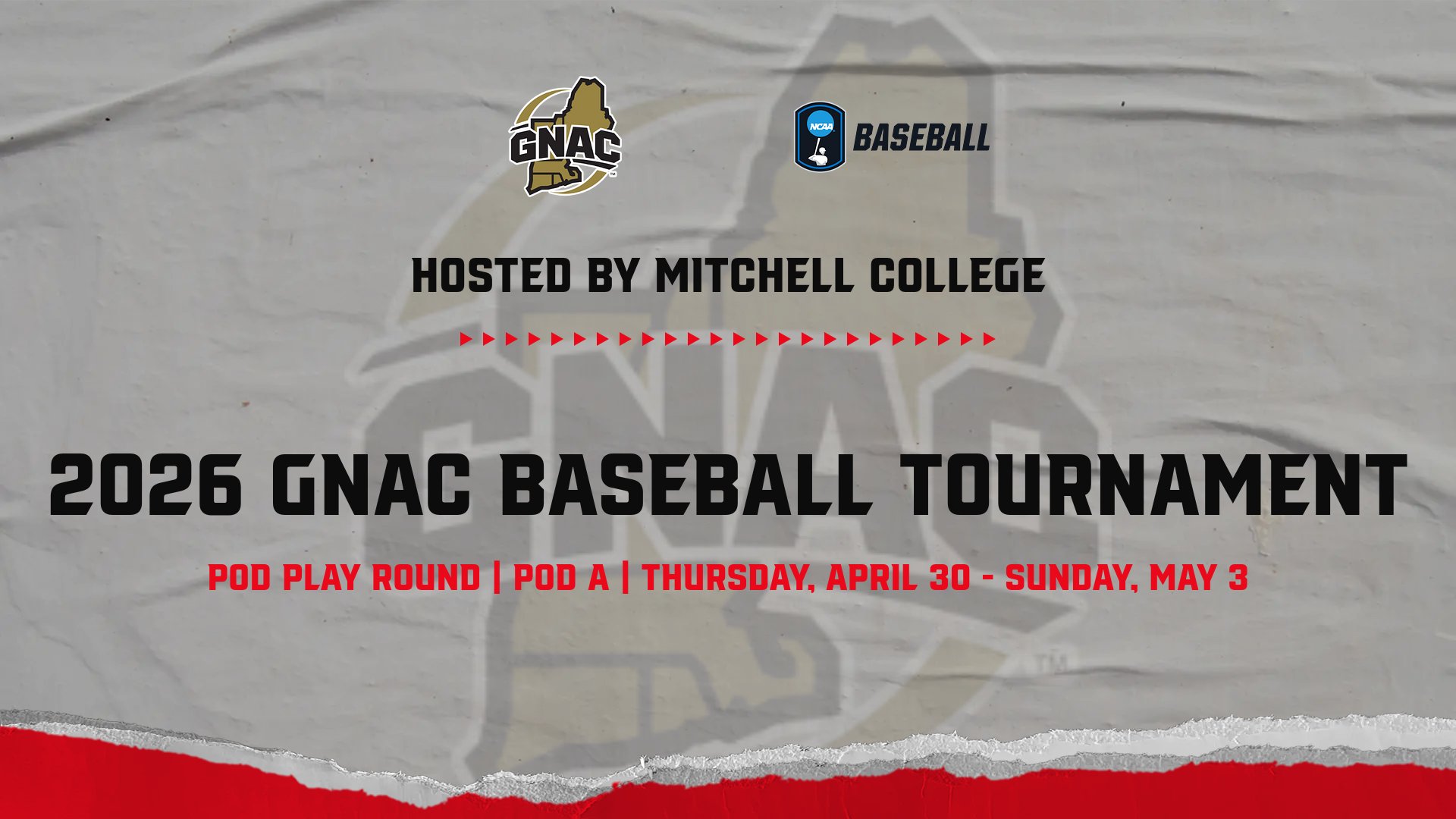 GNAC

NCAA BASEBALL

HOSTED BY MITCHELL COLLEGE

2026 GNAC BASEBALL TOURNAMENT

POD PLAY ROUND | POD A | THURSDAY, APRIL 30 - SUNDAY, MAY 3